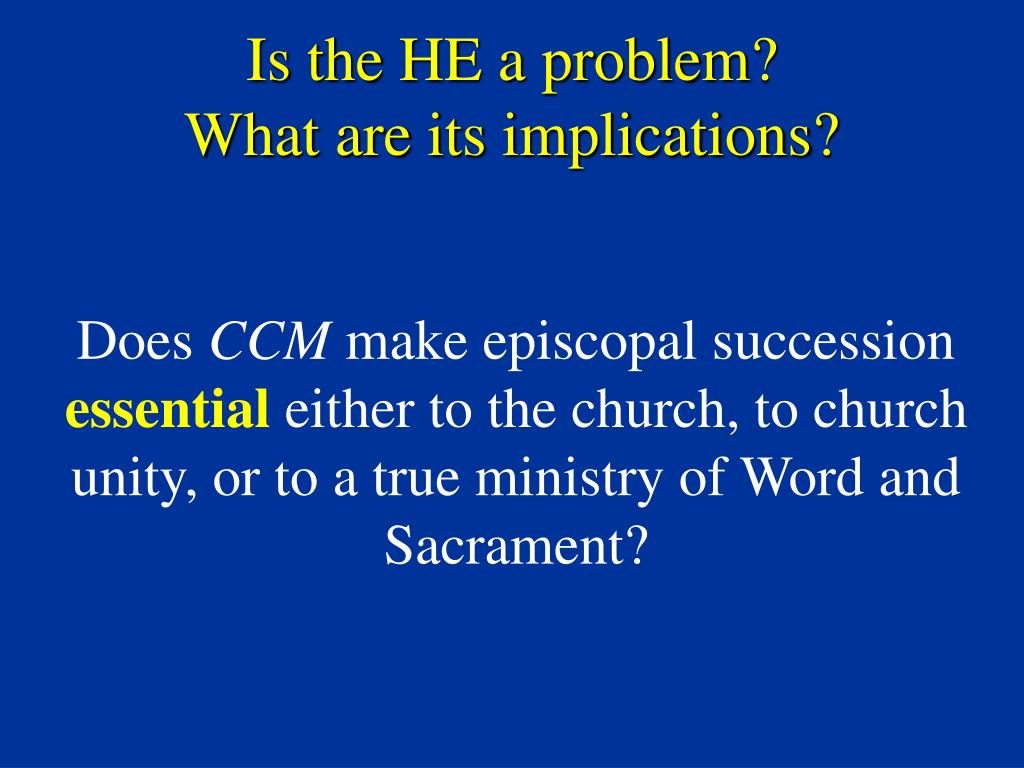 Is the HE a problem?
What are its implications?

Does CCM make episcopal succession essential either to the church, to church unity, or to a true ministry of Word and Sacrament?